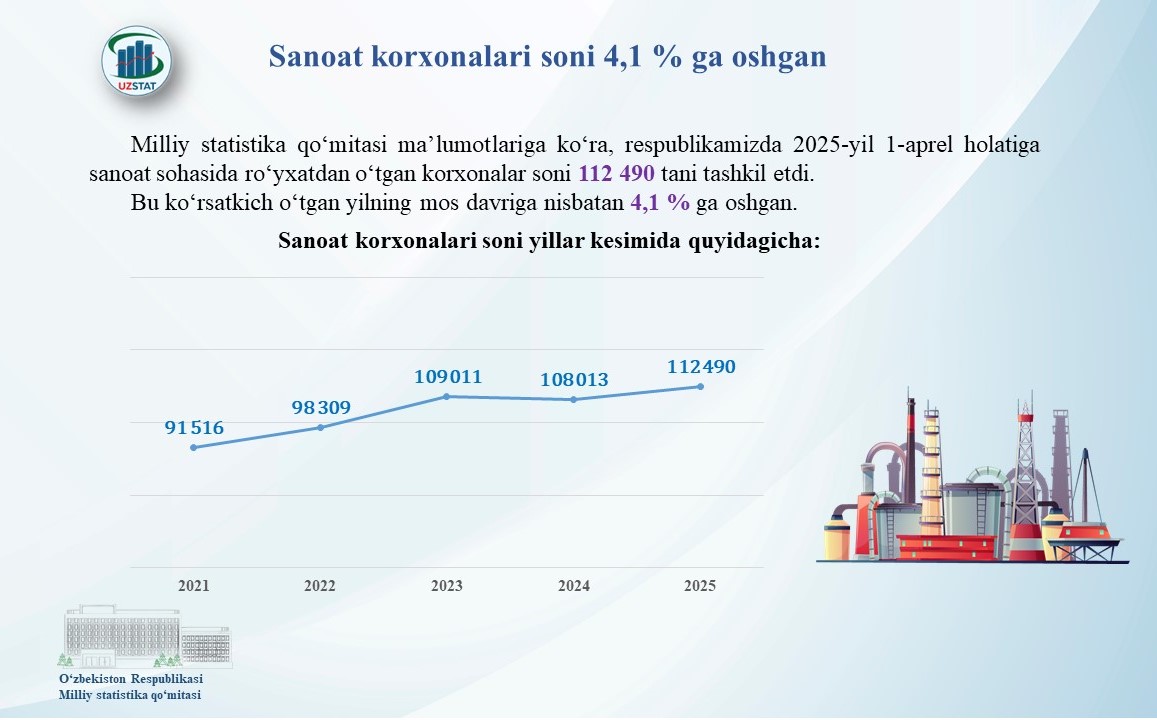 UZSTAT

Sanoat korxonalari soni 4,1 % ga oshgan

Milliy statistika qo‘mitasi ma’lumotlariga ko‘ra, respublikamizda 2025-yil 1-aprel holatiga sanoat sohasida ro‘yxatdan o‘tgan korxonalar soni 112 490 tani tashkil etdi.

Bu ko‘rsatkich o‘tgan yilning mos davriga nisbatan 4,1 % ga oshgan.

Sanoat korxonalari soni yillar kesimida quyidagicha:

91 516
98 309
109 011
108 013
112 490

2021
2022
2023
2024
2025

O‘zbekiston Respublikasi
Milliy statistika qo‘mitasi